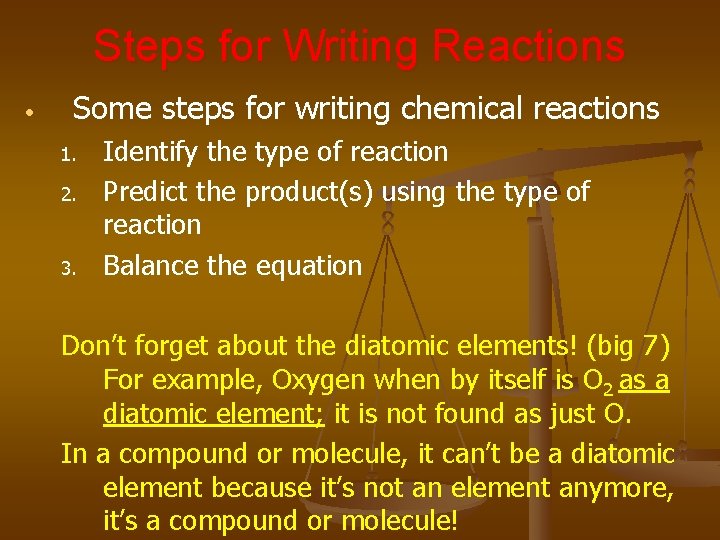 Steps for Writing Reactions

• Some steps for writing chemical reactions

1. Identify the type of reaction
2. Predict the product(s) using the type of reaction
3. Balance the equation

Don't forget about the diatomic elements! (big 7) For example, Oxygen when by itself is $O_2$ as a diatomic element; it is not found as just O.

In a compound or molecule, it can't be a diatomic element because it's not an element anymore, it's a compound or molecule!